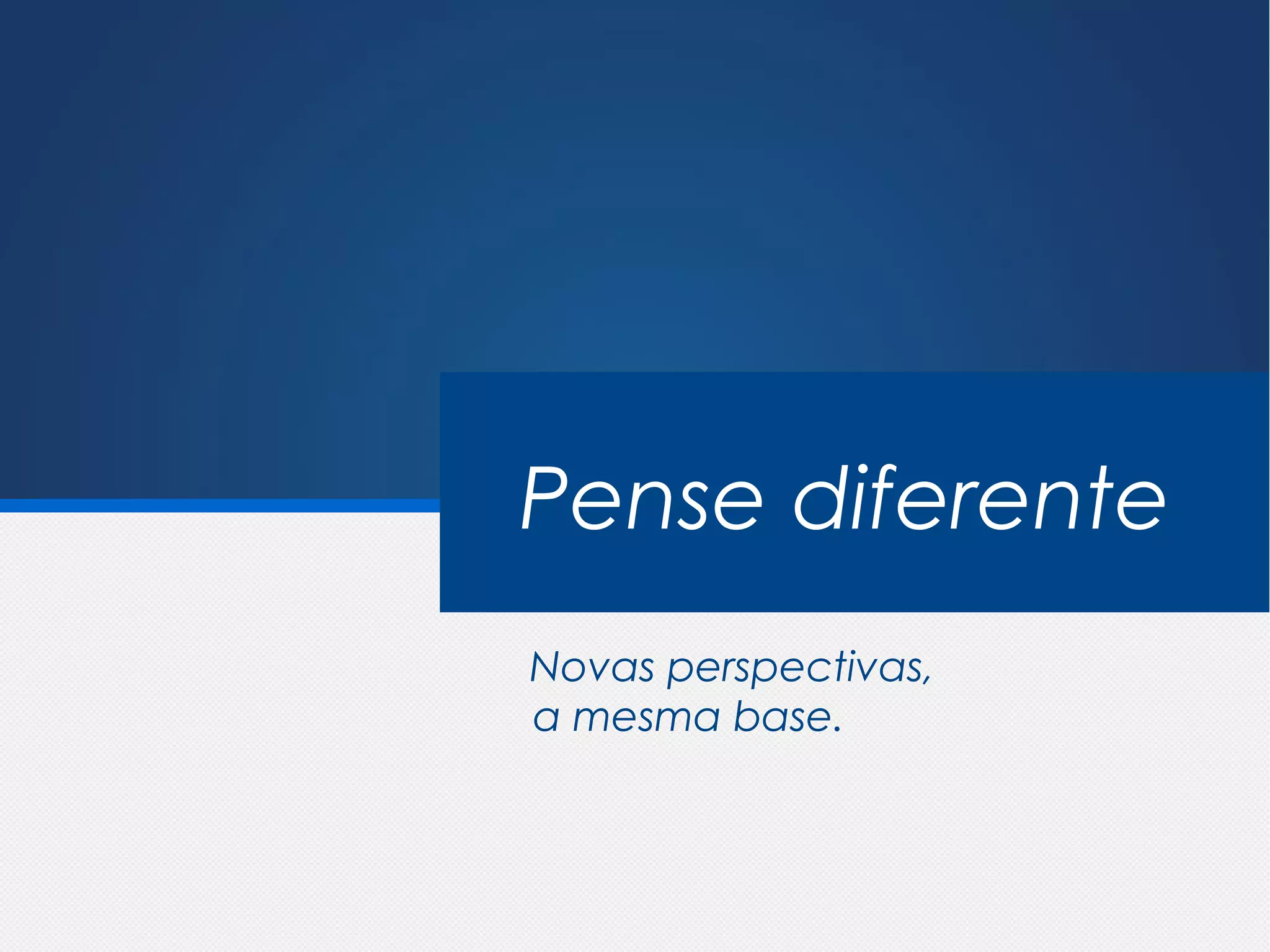 Pense diferente

Novas perspectivas,
a mesma base.